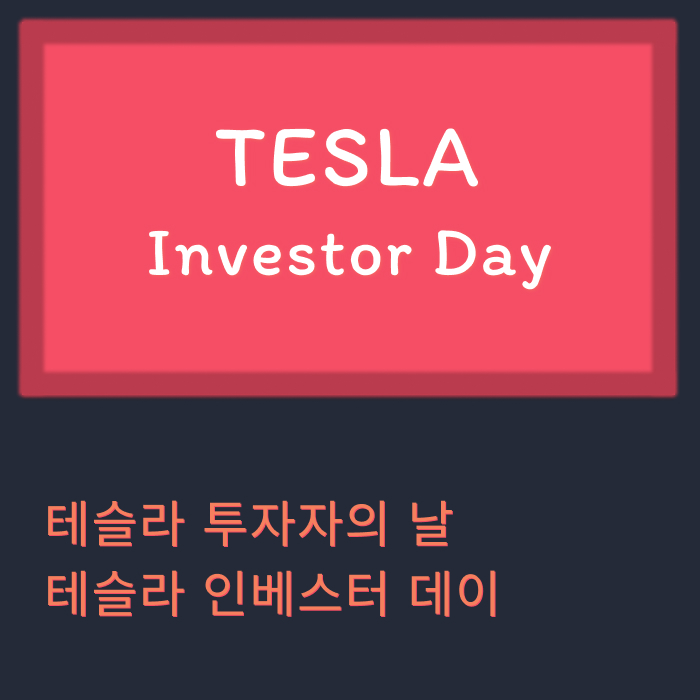 TESLA
Investor Day

테슬라 투자자의 날
테슬라 인베스터 데이